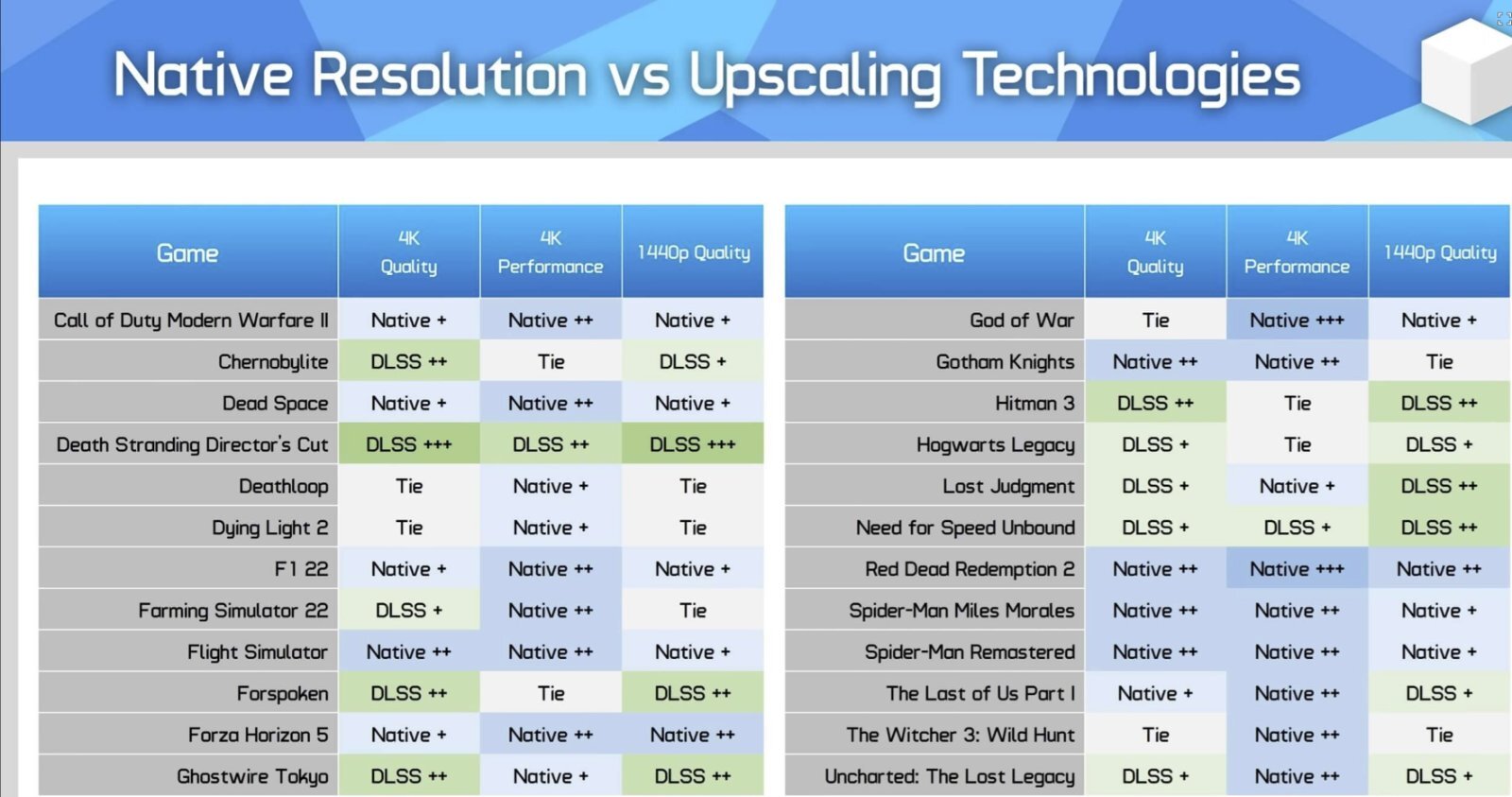 Native Resolution vs Upscaling Technologies

| Game | 4K Quality | 4K Performance | 1440p Quality |
|---|---|---|---|
| Call of Duty Modern Warfare II | Native + | Native ++ | Native + |
| Chernobylite | DLSS ++ | Tie | DLSS + |
| Dead Space | Native + | Native ++ | Native + |
| Death Stranding Director's Cut | DLSS +++ | DLSS ++ | DLSS +++ |
| Deathloop | Tie | Native + | Tie |
| Dying Light 2 | Tie | Native + | Tie |
| F1 22 | Native + | Native ++ | Native + |
| Farming Simulator 22 | DLSS + | Native ++ | Tie |
| Flight Simulator | Native ++ | Native ++ | Native + |
| Forspoken | DLSS ++ | Tie | DLSS ++ |
| Forza Horizon 5 | Native + | Native ++ | Native ++ |
| Ghostwire Tokyo | DLSS ++ | Native + | DLSS ++ |

| Game | 4K Quality | 4K Performance | 1440p Quality |
|---|---|---|---|
| God of War | Tie | Native +++ | Native + |
| Gotham Knights | Native ++ | Native ++ | Tie |
| Hitman 3 | DLSS ++ | Tie | DLSS ++ |
| Hogwarts Legacy | DLSS + | Tie | DLSS + |
| Lost Judgment | DLSS + | Native + | DLSS ++ |
| Need for Speed Unbound | DLSS + | DLSS + | DLSS ++ |
| Red Dead Redemption 2 | Native ++ | Native +++ | Native ++ |
| Spider-Man Miles Morales | Native ++ | Native ++ | Native + |
| Spider-Man Remastered | Native ++ | Native ++ | Native + |
| The Last of Us Part I | Native + | Native ++ | DLSS + |
| The Witcher 3: Wild Hunt | Tie | Native ++ | Tie |
| Uncharted: The Lost Legacy | DLSS + | Native ++ | DLSS + |